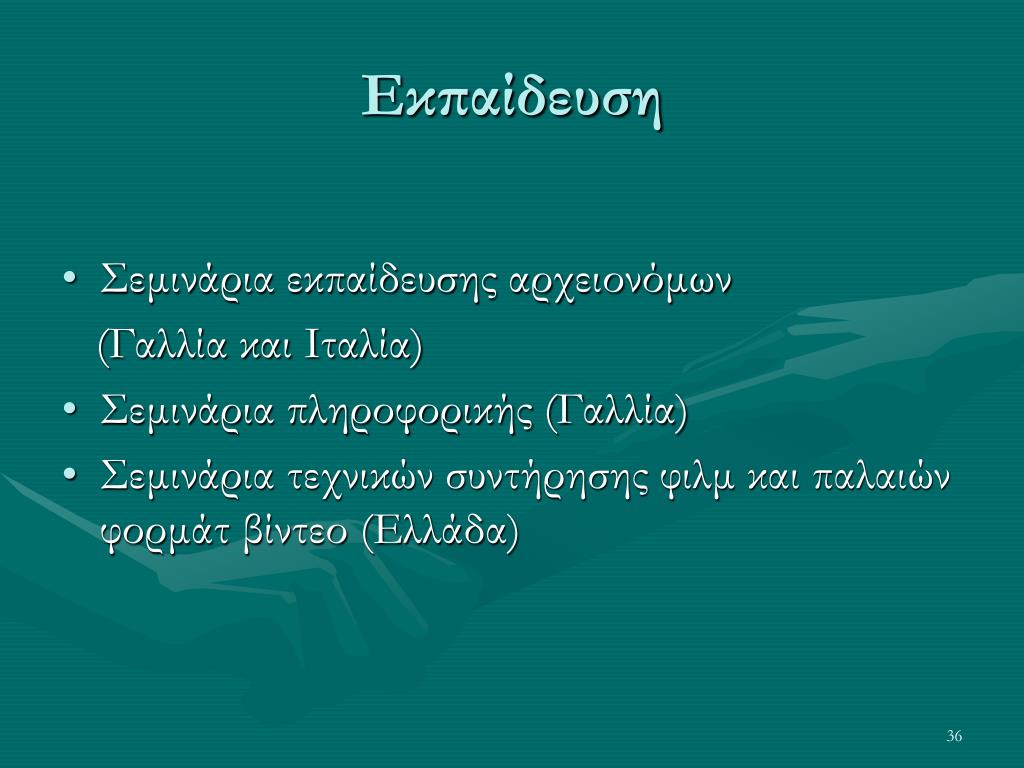 Εκπαίδευση

• Σεμινάρια εκπαίδευσης αρχειονόμων
(Γαλλία και Ιταλία)

• Σεμινάρια πληροφορικής (Γαλλία)

• Σεμινάρια τεχνικών συντήρησης φιλμ και παλαιών φορμάτ βίντεο (Ελλάδα)

36